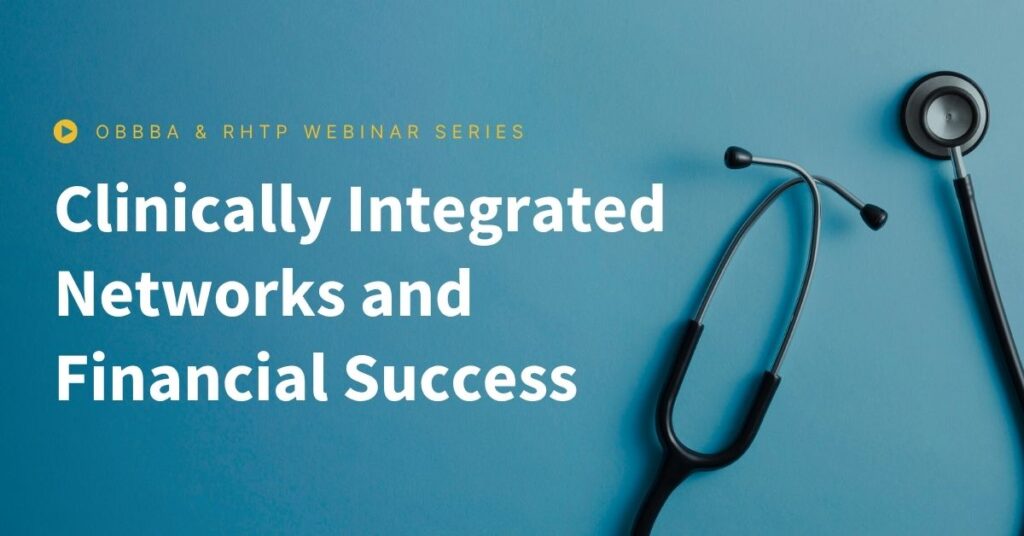 OBBBA & RHTP WEBINAR SERIES

Clinically Integrated Networks and Financial Success